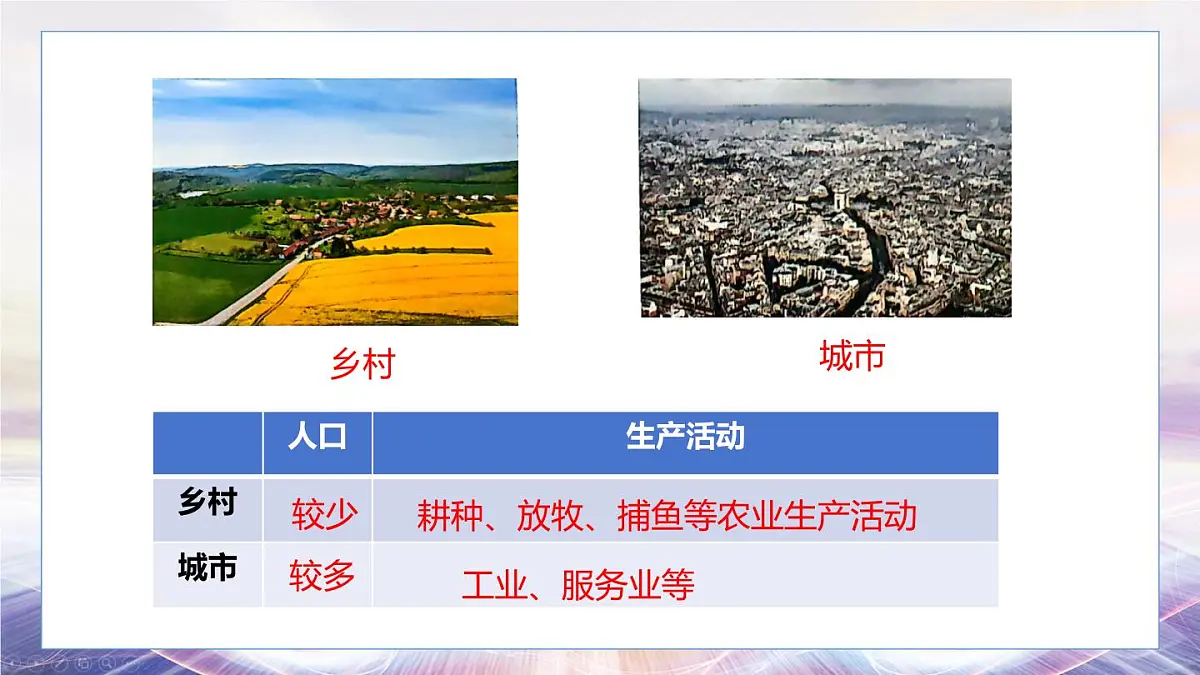 乡村

城市

| | 人口 | 生产活动 |
|---|---|---|
| 乡村 | 较少 | 耕种、放牧、捕鱼等农业生产活动 |
| 城市 | 较多 | 工业、服务业等 |